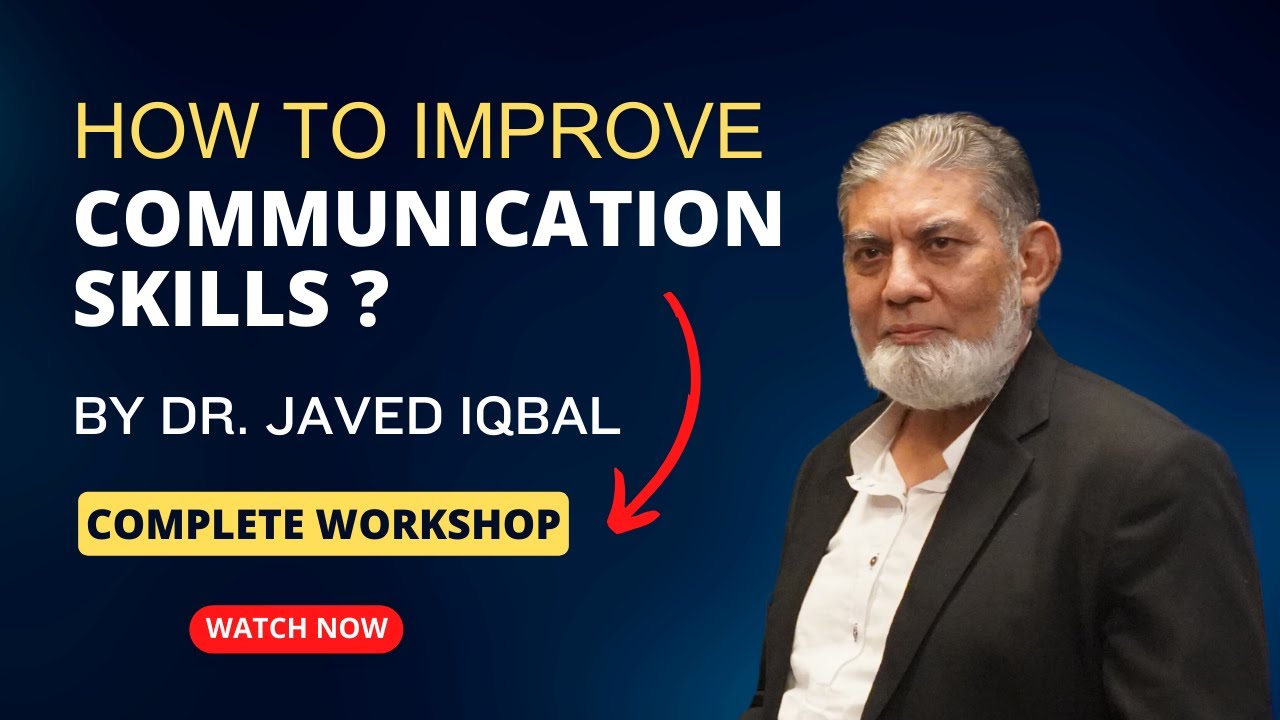 HOW TO IMPROVE
COMMUNICATION SKILLS ?

BY DR. JAVED IQBAL

COMPLETE WORKSHOP

WATCH NOW